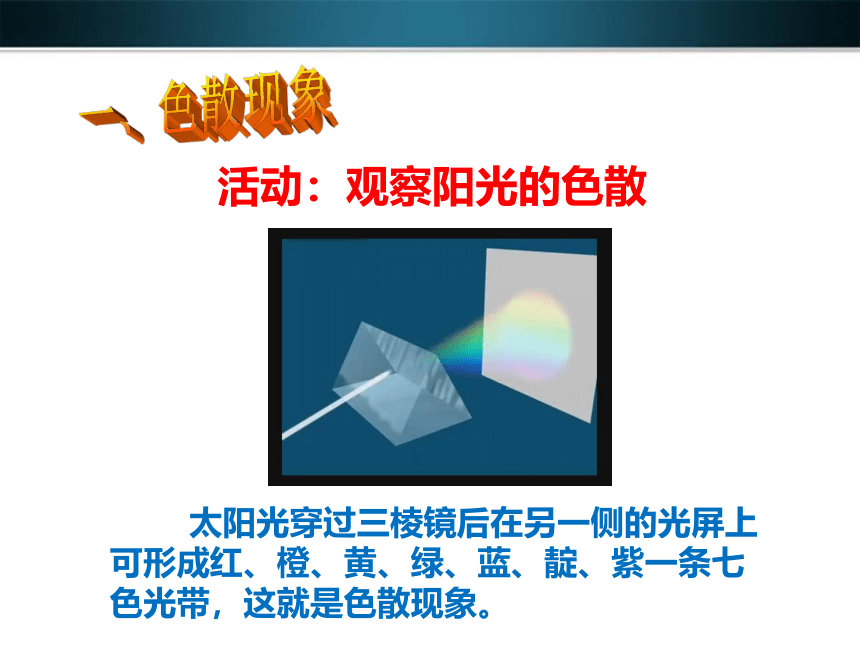 一、色散现象

活动：观察阳光的色散

太阳光穿过三棱镜后在另一侧的光屏上可形成红、橙、黄、绿、蓝、靛、紫一条七色光带，这就是色散现象。